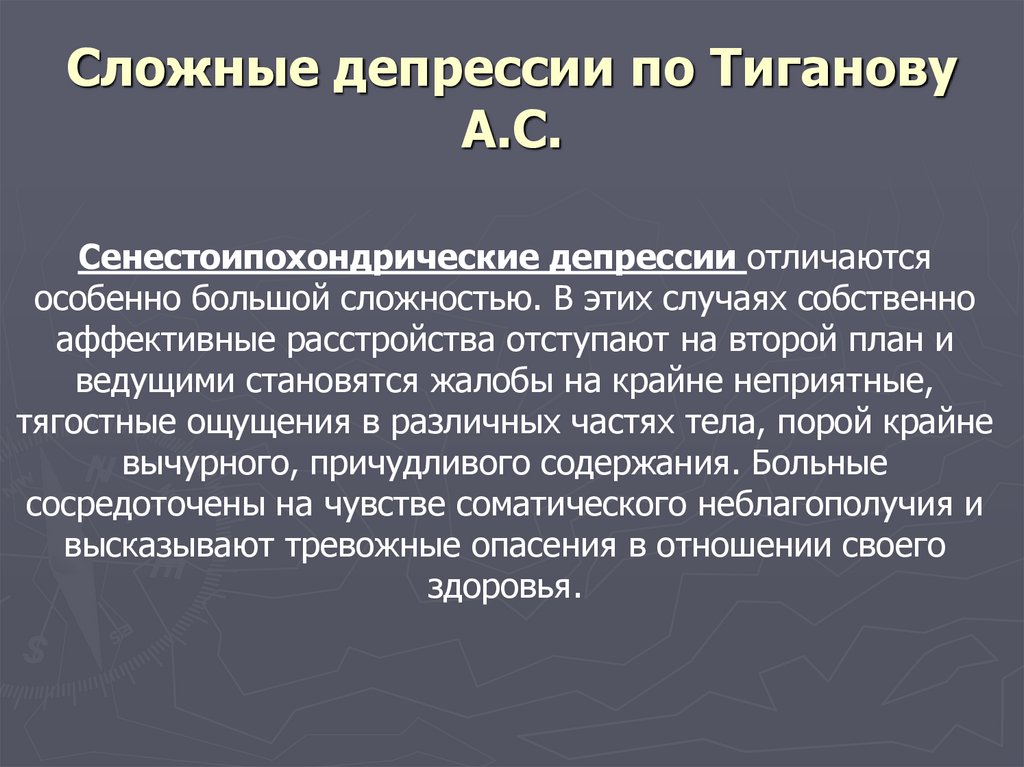 Сложные депрессии по Тиганову А.С.

Сенестоипохондрические депрессии отличаются особенно большой сложностью. В этих случаях собственно аффективные расстройства отступают на второй план и ведущими становятся жалобы на крайне неприятные, тягостные ощущения в различных частях тела, порой крайне вычурного, причудливого содержания. Больные сосредоточены на чувстве соматического неблагополучия и высказывают тревожные опасения в отношении своего здоровья.